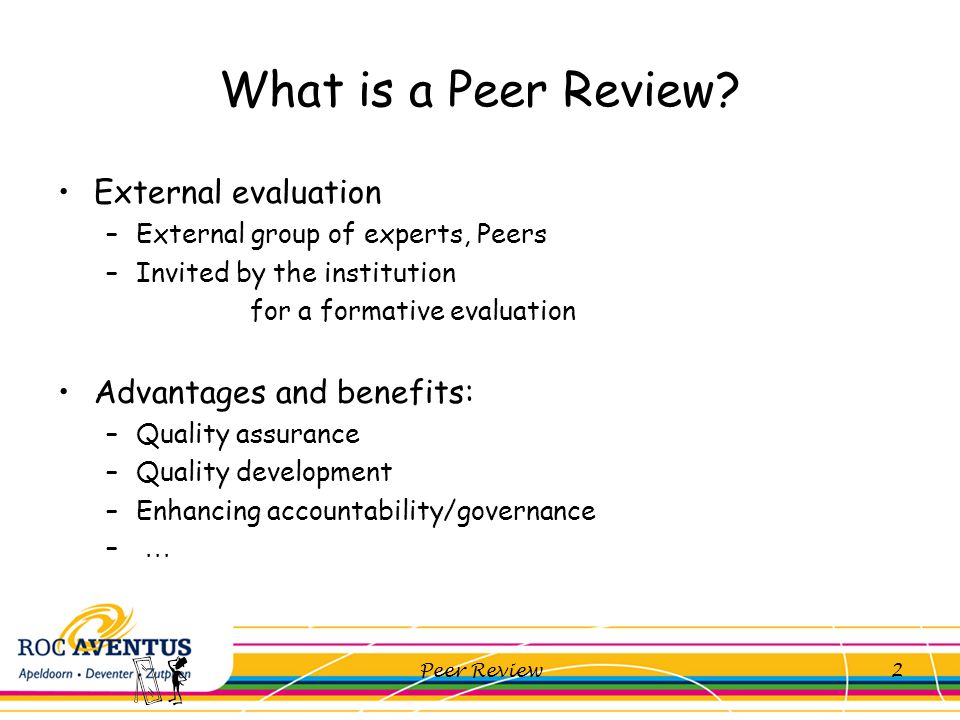 What is a Peer Review?

• External evaluation
 – External group of experts, Peers
 – Invited by the institution for a formative evaluation

• Advantages and benefits:
 – Quality assurance
 – Quality development
 – Enhancing accountability/governance
 – …

ROC AVENTUS
Apeldoorn • Deventer • Zutphen

Peer Review

2